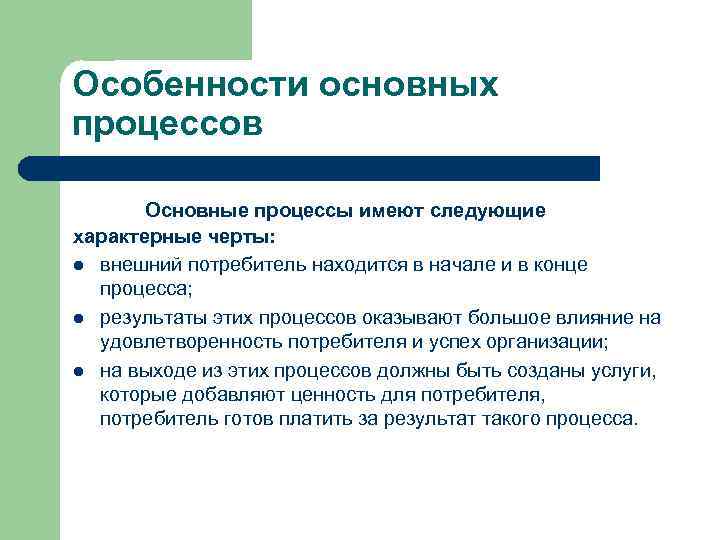 Особенности основных процессов

Основные процессы имеют следующие характерные черты:

- внешний потребитель находится в начале и в конце процесса;
- результаты этих процессов оказывают большое влияние на удовлетворенность потребителя и успех организации;
- на выходе из этих процессов должны быть созданы услуги, которые добавляют ценность для потребителя, потребитель готов платить за результат такого процесса.